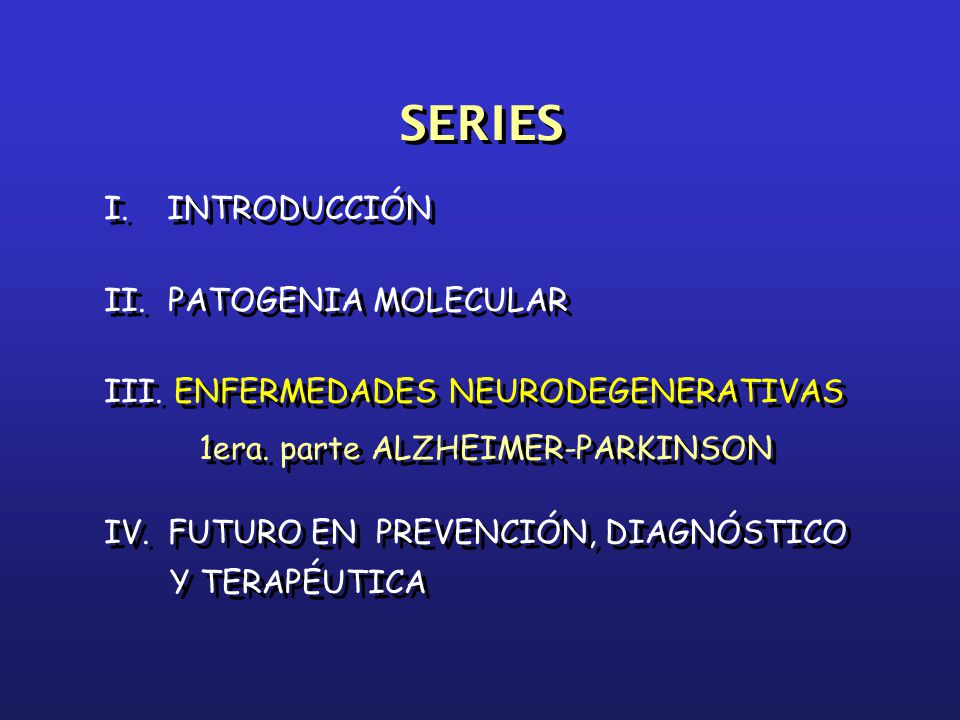 SERIES

I. INTRODUCCIÓN

II. PATOGENIA MOLECULAR

III. ENFERMEDADES NEURODEGENERATIVAS

1era. parte ALZHEIMER-PARKINSON

IV. FUTURO EN PREVENCIÓN, DIAGNÓSTICO Y TERAPÉUTICA